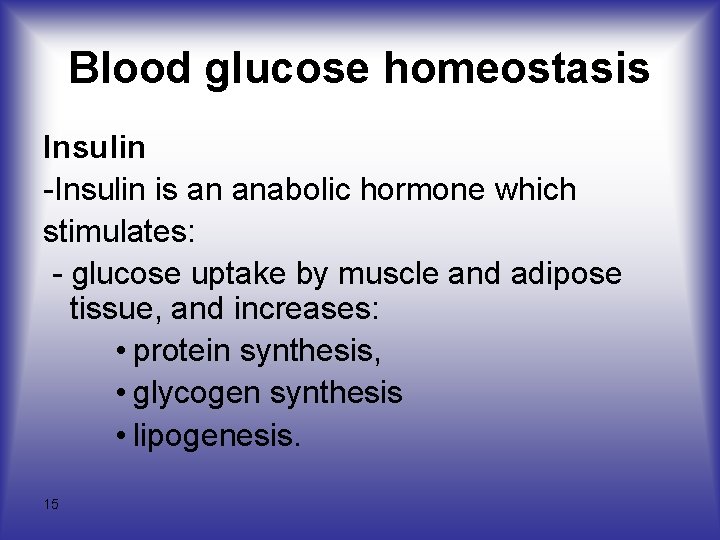 Blood glucose homeostasis

Insulin

-Insulin is an anabolic hormone which stimulates:

- glucose uptake by muscle and adipose tissue, and increases:

• protein synthesis,
• glycogen synthesis
• lipogenesis.

15